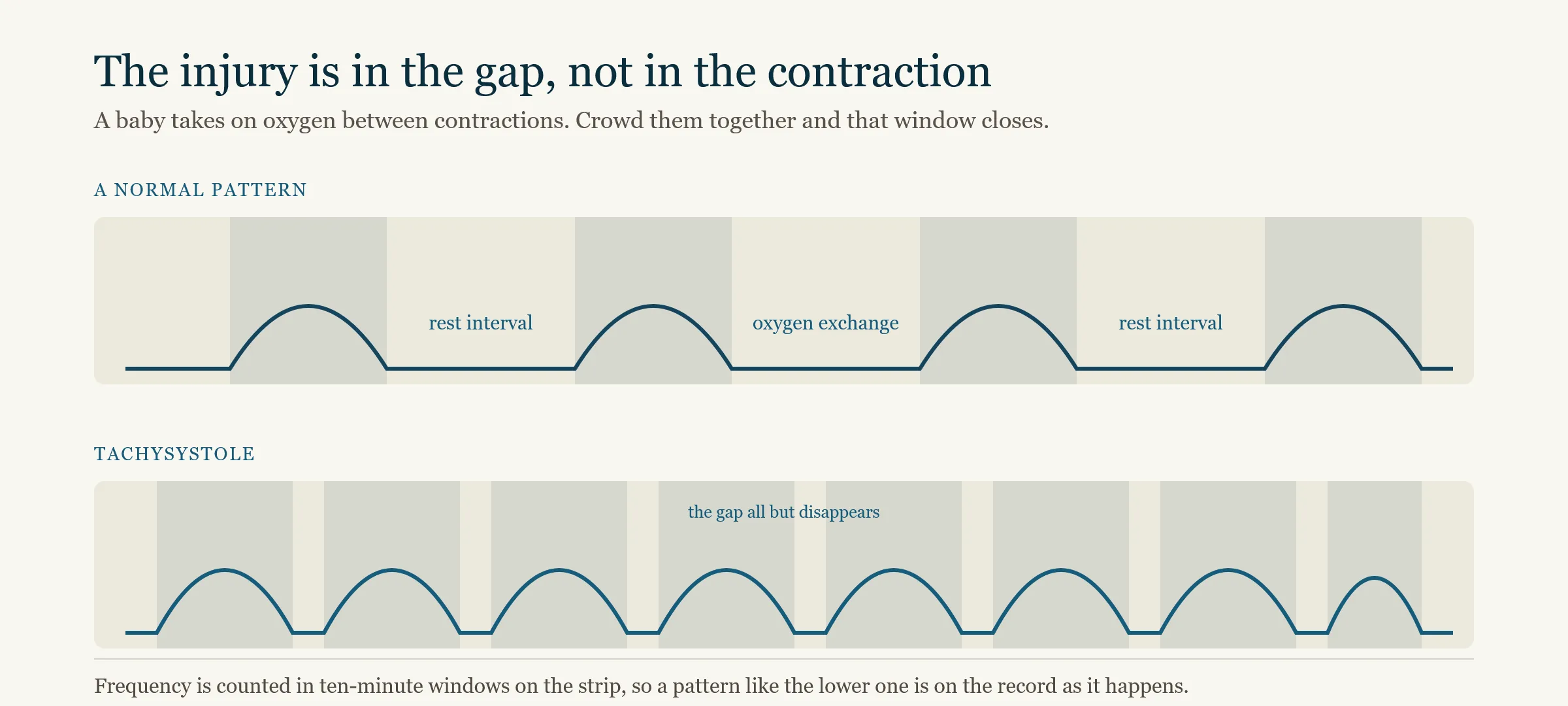 The injury is in the gap, not in the contraction

A baby takes on oxygen between contractions. Crowd them together and that window closes.

A NORMAL PATTERN

rest interval

oxygen exchange

rest interval

TACHYSYSTOLE

the gap all but disappears

Frequency is counted in ten-minute windows on the strip, so a pattern like the lower one is on the record as it happens.